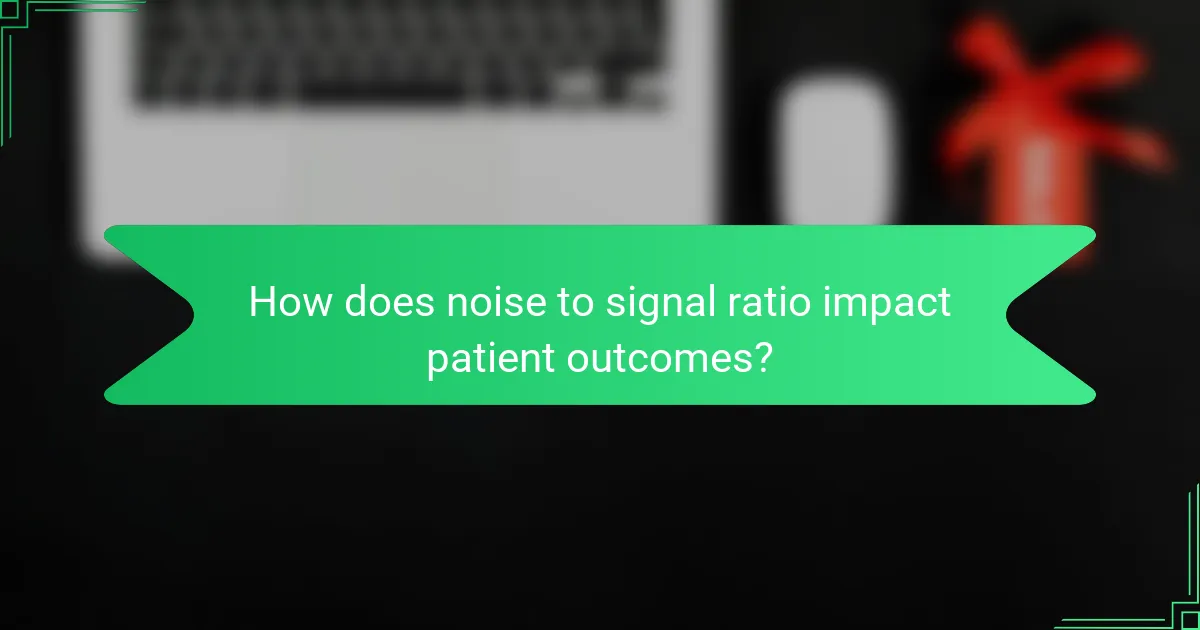 How does noise to signal ratio impact patient outcomes?